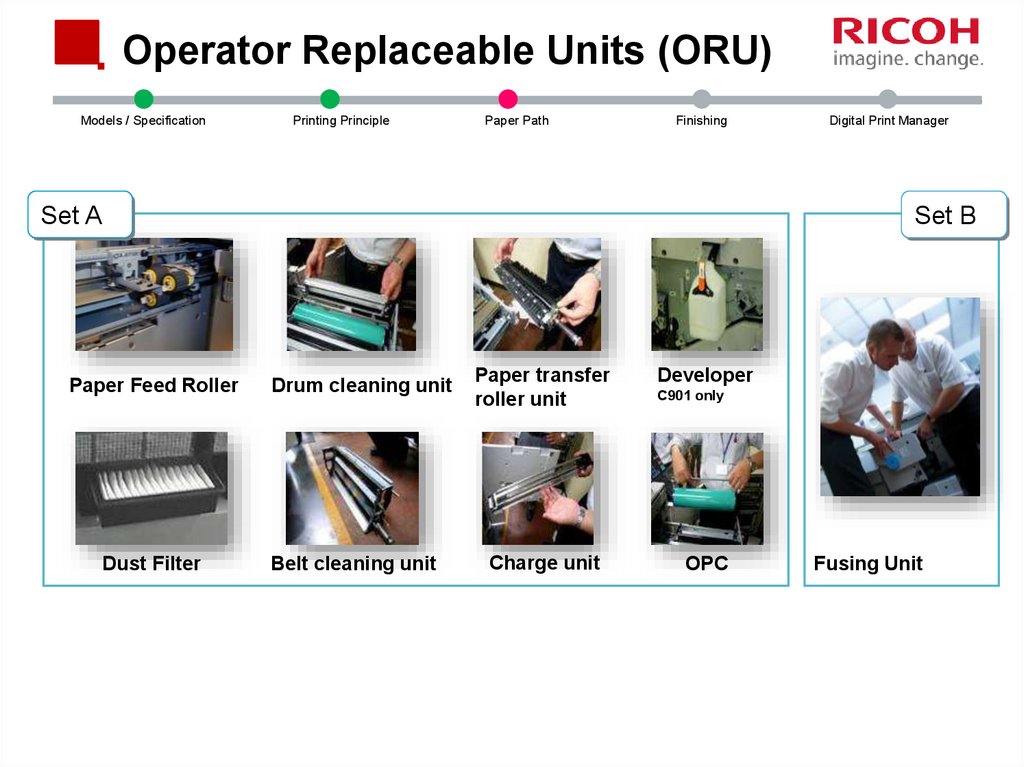 Operator Replaceable Units (ORU)

RICOH
imagine. change.

Models / Specification
Printing Principle
Paper Path
Finishing
Digital Print Manager

Set A

Paper Feed Roller
Drum cleaning unit
Paper transfer roller unit
Developer
C901 only

Dust Filter
Belt cleaning unit
Charge unit
OPC

Set B

Fusing Unit